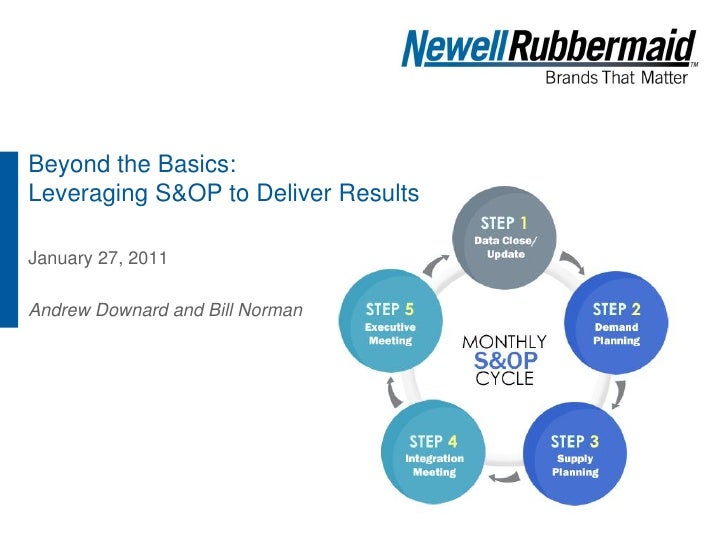 NewellRubbermaid™
Brands That Matter

Beyond the Basics:
Leveraging S&OP to Deliver Results

January 27, 2011

Andrew Downard and Bill Norman

STEP 1
Data Close/ Update

STEP 2
Demand Planning

STEP 3
Supply Planning

STEP 4
Integration Meeting

STEP 5
Executive Meeting

MONTHLY
S&OP
CYCLE